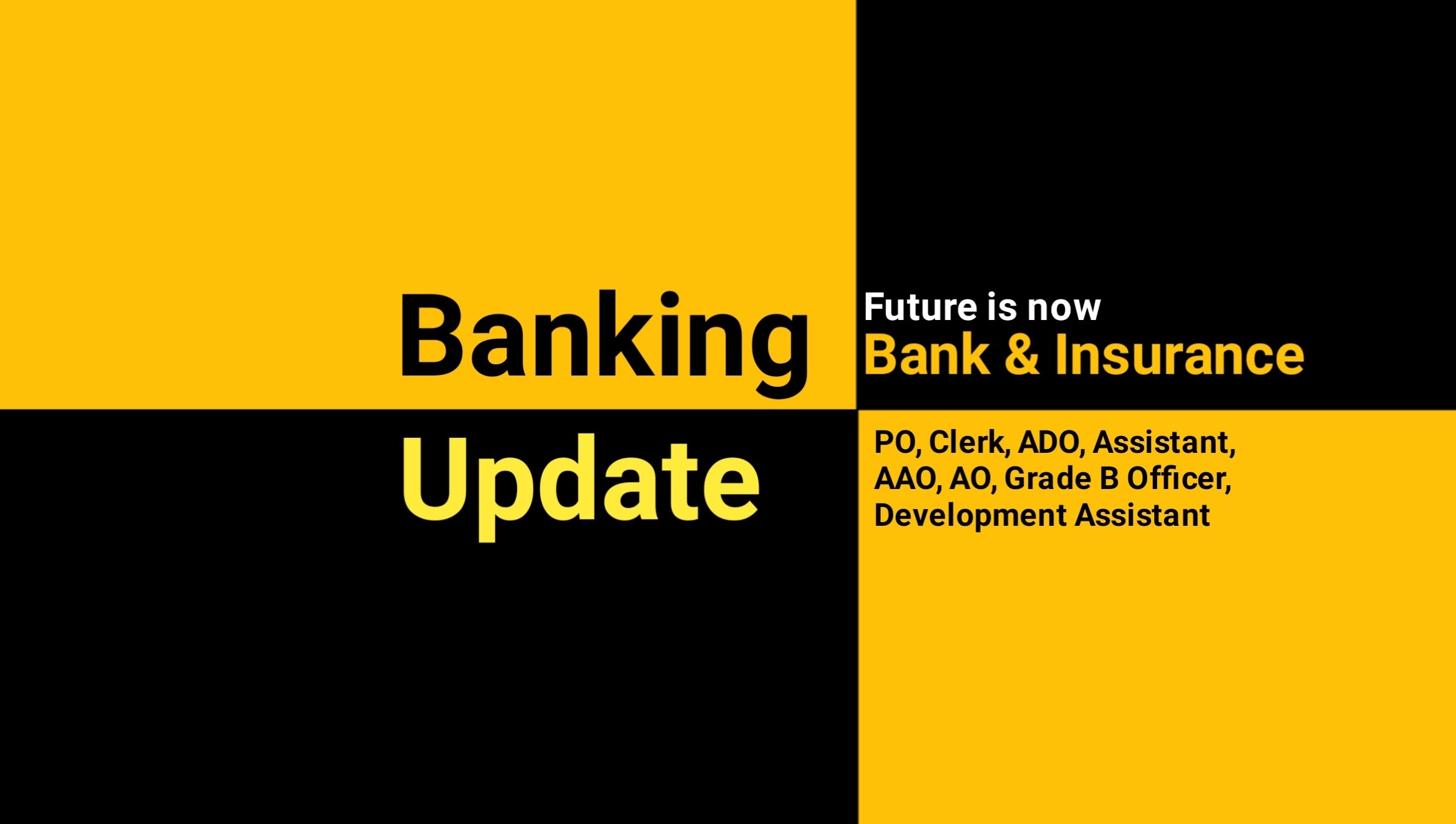 Banking
Update

Future is now
Bank & Insurance

PO, Clerk, ADO, Assistant, AAO, AO, Grade B Officer, Development Assistant